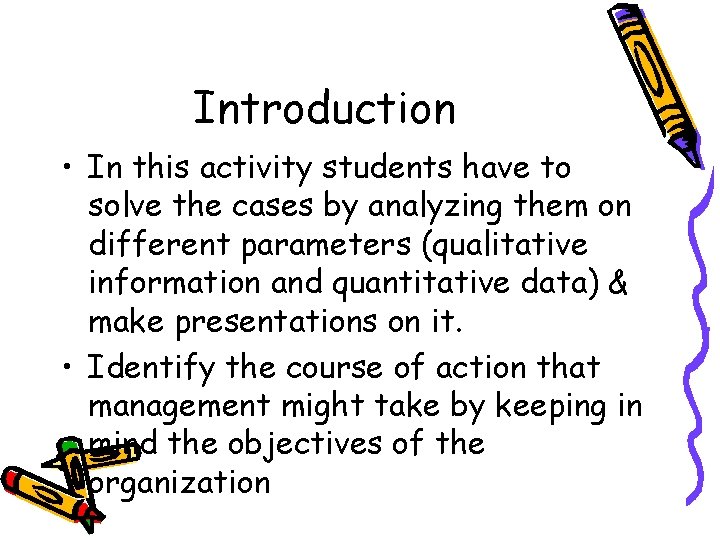 Introduction

• In this activity students have to solve the cases by analyzing them on different parameters (qualitative information and quantitative data) & make presentations on it.

• Identify the course of action that management might take by keeping in mind the objectives of the organization